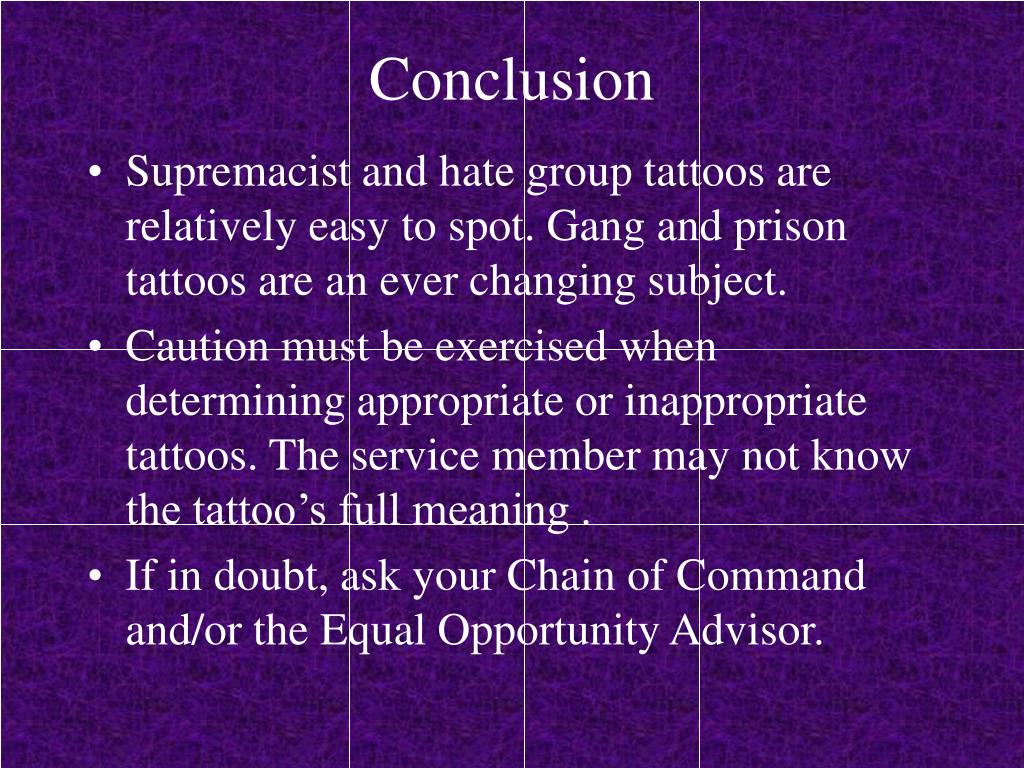 Conclusion

• Supremacist and hate group tattoos are relatively easy to spot. Gang and prison tattoos are an ever changing subject.
• Caution must be exercised when determining appropriate or inappropriate tattoos. The service member may not know the tattoo’s full meaning .
• If in doubt, ask your Chain of Command and/or the Equal Opportunity Advisor.